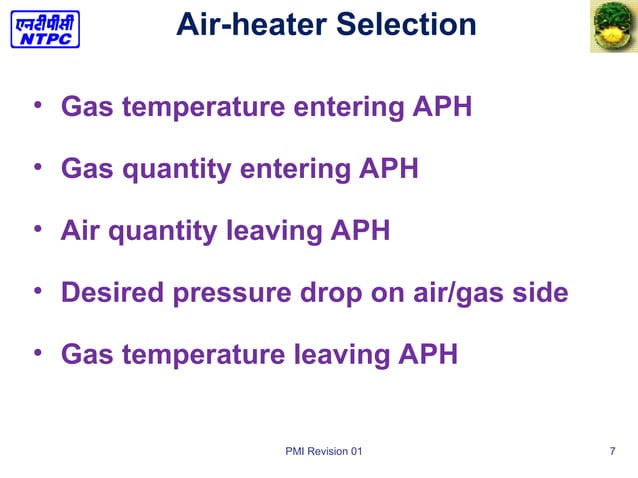 एनटीपीसी
NTPC

Air-heater Selection

• Gas temperature entering APH

• Gas quantity entering APH

• Air quantity leaving APH

• Desired pressure drop on air/gas side

• Gas temperature leaving APH

PMI Revision 01

7